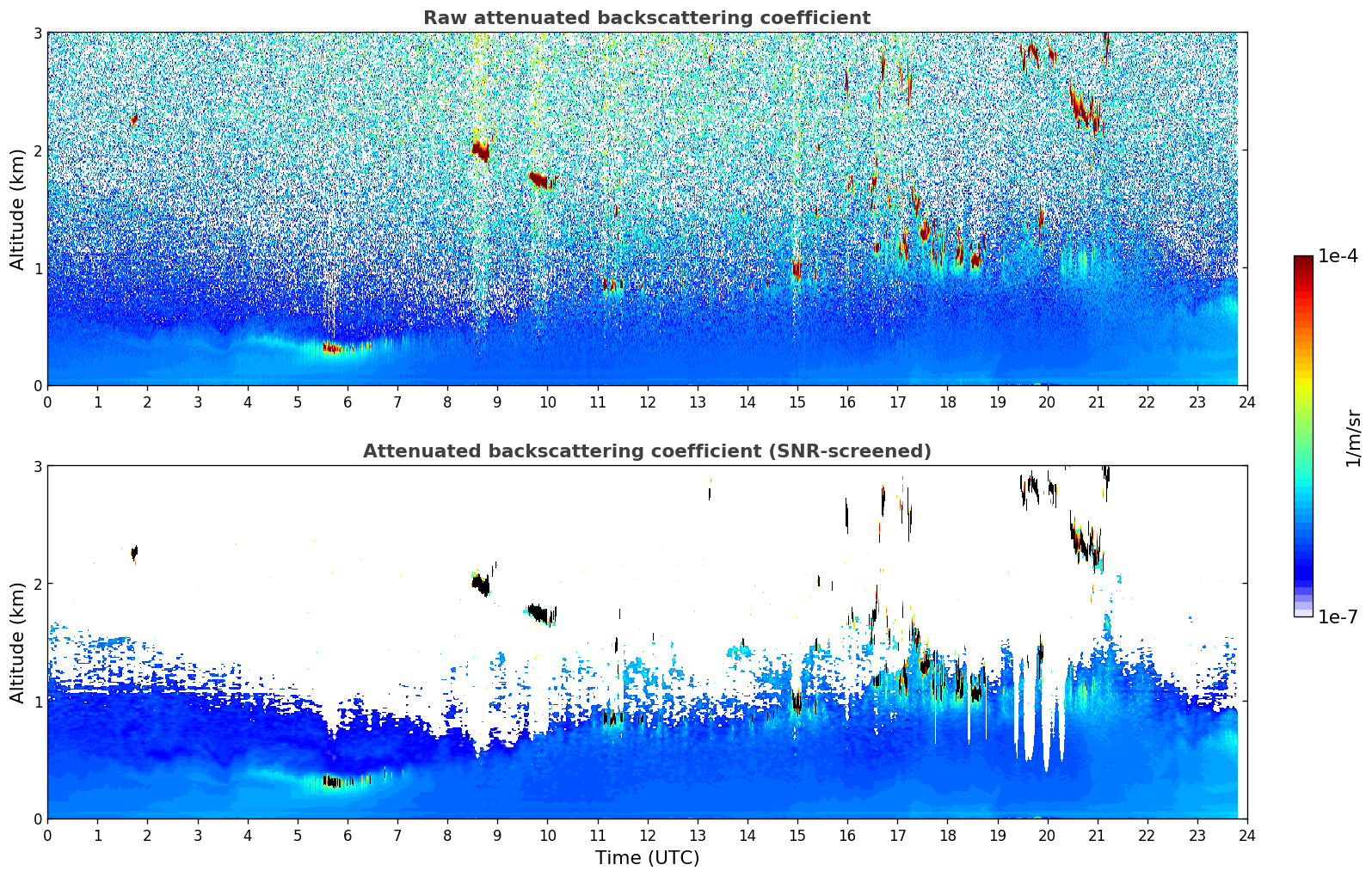 Raw attenuated backscattering coefficient

Altitude (km)

3
2
1
0

0 1 2 3 4 5 6 7 8 9 10 11 12 13 14 15 16 17 18 19 20 21 22 23 24

Attenuated backscattering coefficient (SNR-screened)

Altitude (km)

3
2
1
0

0 1 2 3 4 5 6 7 8 9 10 11 12 13 14 15 16 17 18 19 20 21 22 23 24

Time (UTC)

1e-4
1/m/sr
1e-7